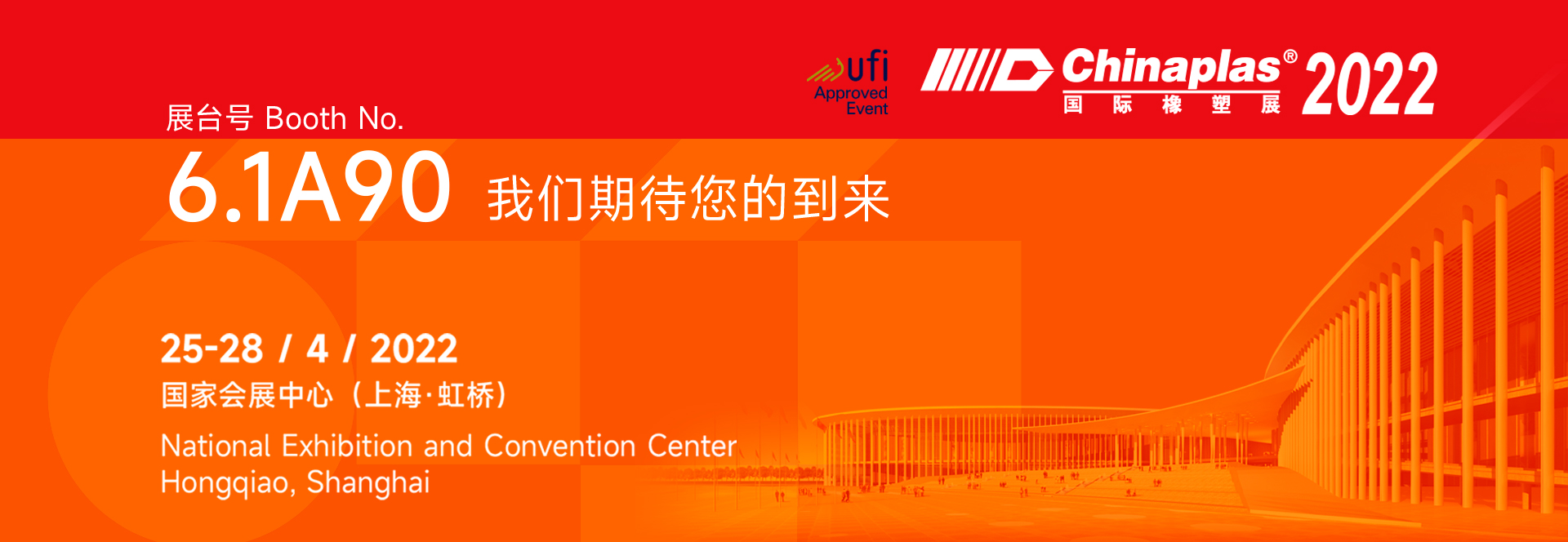 ufi
Approved Event

Chinaplas® 2022
国 际 橡 塑 展

展台号 Booth No.
6.1A90 我们期待您的到来

25-28 / 4 / 2022
国家会展中心（上海·虹桥）
National Exhibition and Convention Center
Hongqiao, Shanghai